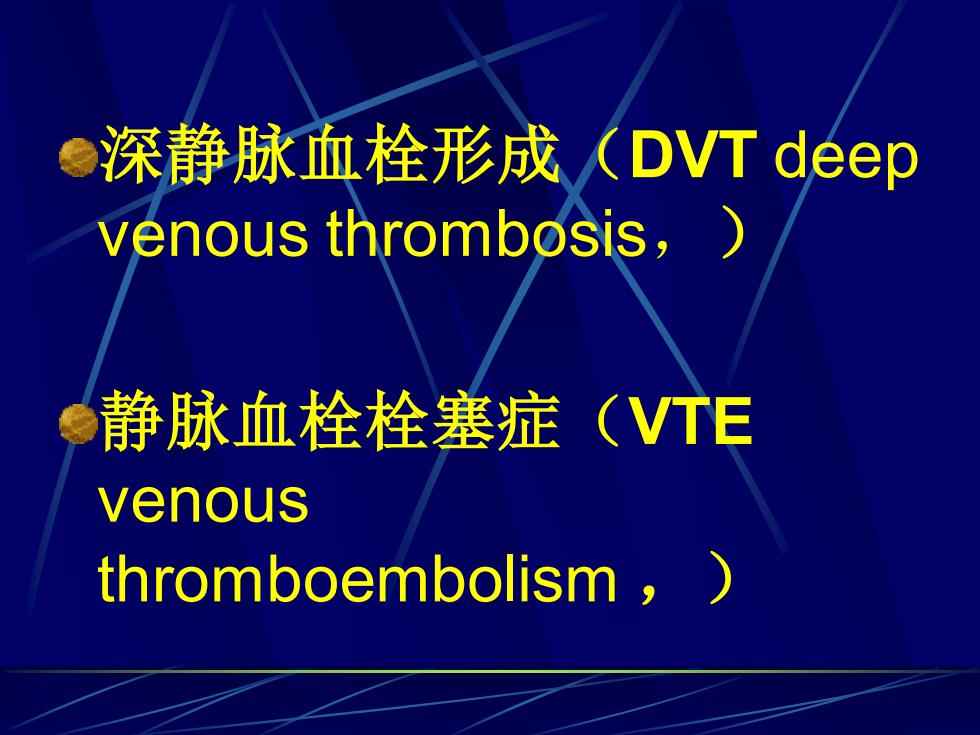 深静脉血栓形成（DVT deep venous thrombosis，）

静脉血栓栓塞症（VTE venous thromboembolism，）